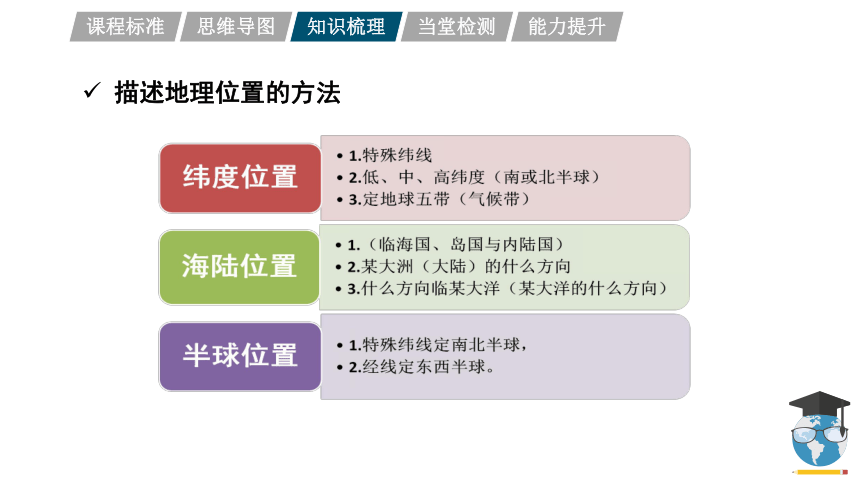 课程标准 思维导图 知识梳理 当堂检测 能力提升

✓ 描述地理位置的方法

纬度位置
• 1.特殊纬线
• 2.低、中、高纬度（南或北半球）
• 3.定地球五带（气候带）

海陆位置
• 1.（临海国、岛国与内陆国）
• 2.某大洲（大陆）的什么方向
• 3.什么方向临某大洋（某大洋的什么方向）

半球位置
• 1.特殊纬线定南北半球，
• 2.经线定东西半球。